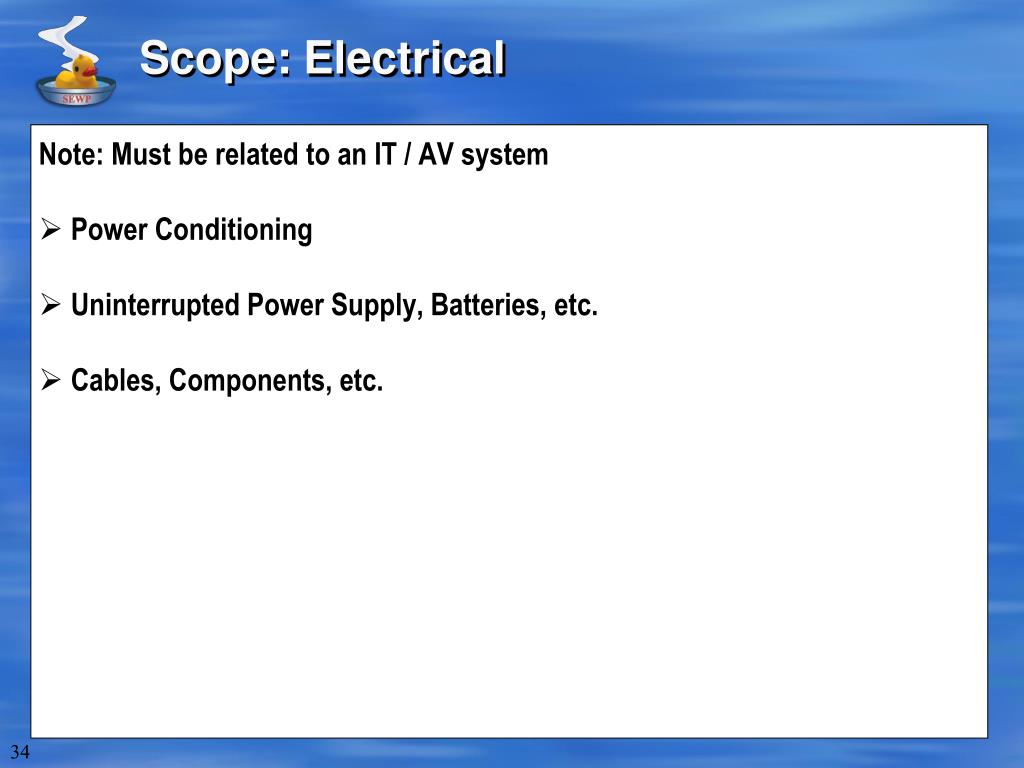 SEWP

Scope: Electrical

Note: Must be related to an IT / AV system

➢ Power Conditioning

➢ Uninterrupted Power Supply, Batteries, etc.

➢ Cables, Components, etc.

34